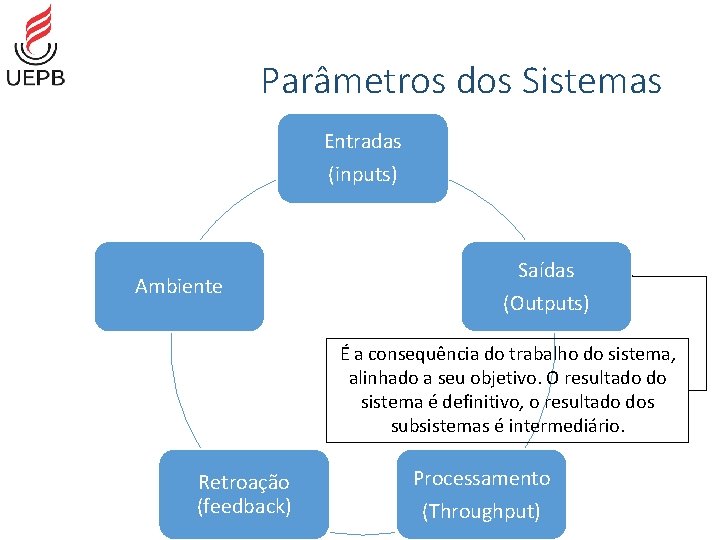 UEPB

Parâmetros dos Sistemas

Entradas
(inputs)

Saídas
(Outputs)

É a consequência do trabalho do sistema, alinhado a seu objetivo. O resultado do sistema é definitivo, o resultado dos subsistemas é intermediário.

Processamento
(Throughput)

Retroação
(feedback)

Ambiente